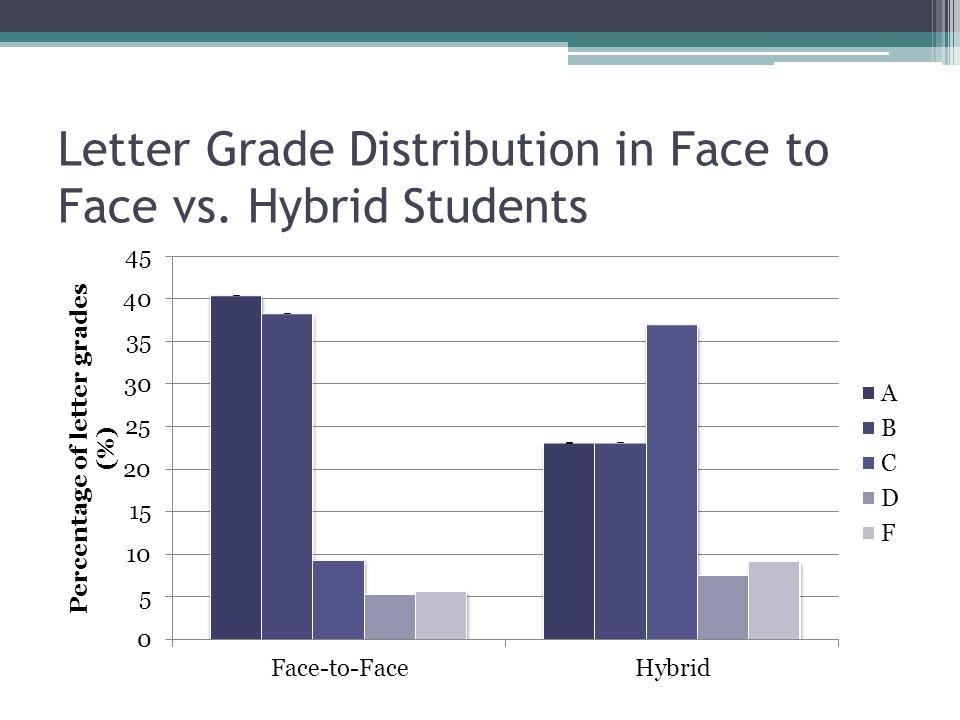 Letter Grade Distribution in Face to Face vs. Hybrid Students

Percentage of letter grades (%)

45
40
35
30
25
20
15
10
5
0

Face-to-Face
Hybrid

A
B
C
D
F